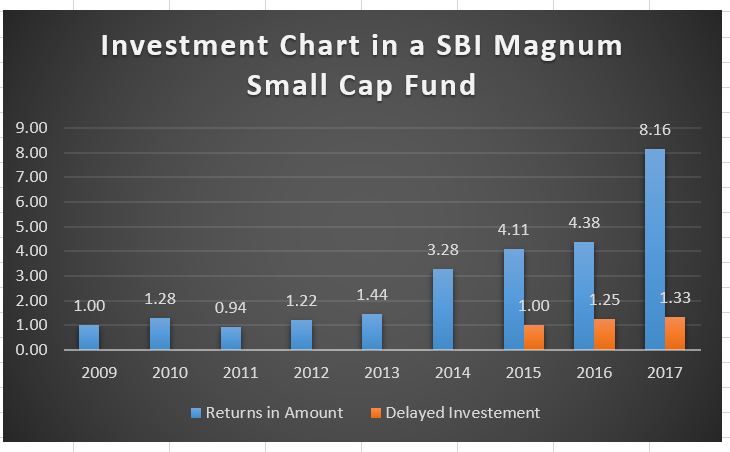 Investment Chart in a SBI Magnum Small Cap Fund

9.00
8.00
7.00
6.00
5.00
4.00
3.00
2.00
1.00
0.00

1.00
1.28
0.94
1.22
1.44
3.28
4.11
1.00
4.38
1.25
8.16
1.33

2009
2010
2011
2012
2013
2014
2015
2016
2017

Returns in Amount
Delayed Investement